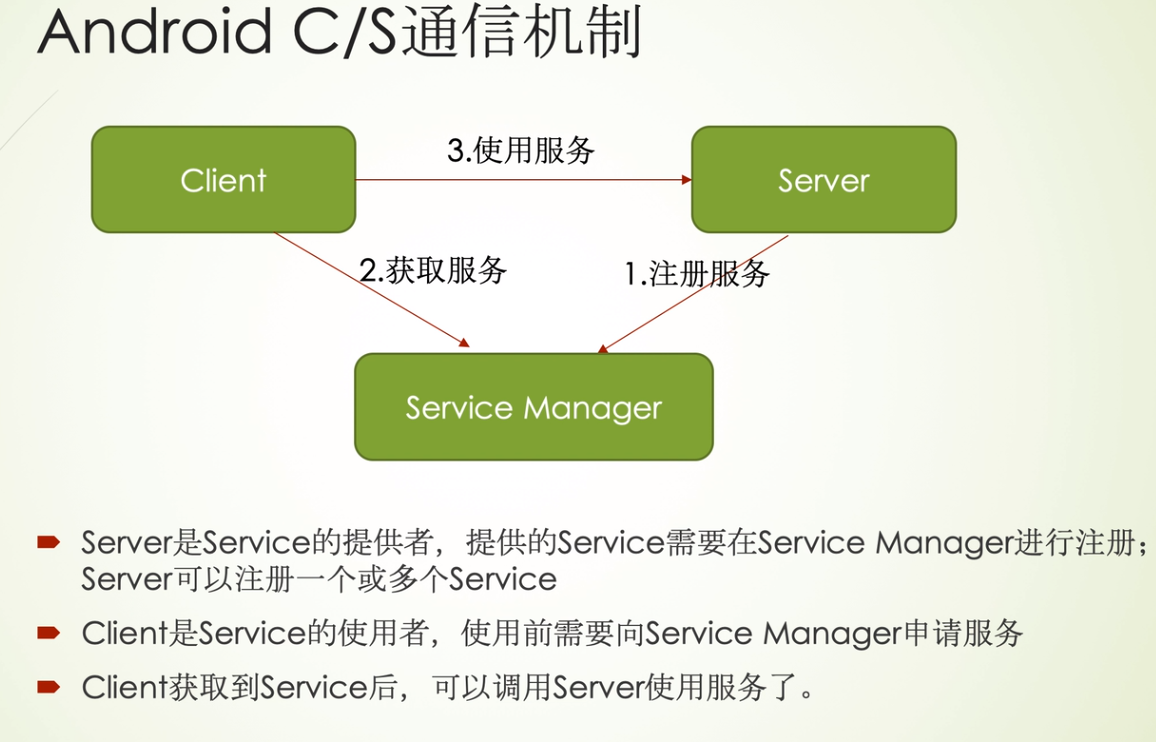 Android C/S通信机制

Client

3.使用服务

Server

2.获取服务

1.注册服务

Service Manager

Server是Service的提供者，提供的Service需要在Service Manager进行注册；Server可以注册一个或多个Service

Client是Service的使用者，使用前需要向Service Manager申请服务

Client获取到Service后，可以调用Server使用服务了。